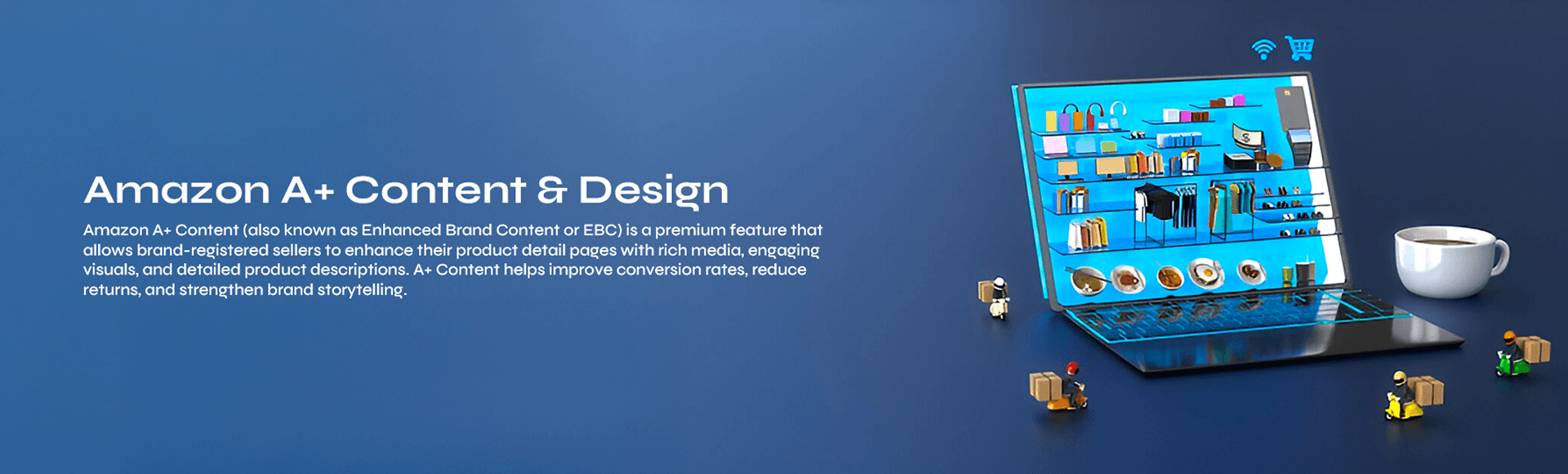 Amazon A+ Content & Design

Amazon A+ Content (also known as Enhanced Brand Content or EBC) is a premium feature that allows brand-registered sellers to enhance their product detail pages with rich media, engaging visuals, and detailed product descriptions. A+ Content helps improve conversion rates, reduce returns, and strengthen brand storytelling.